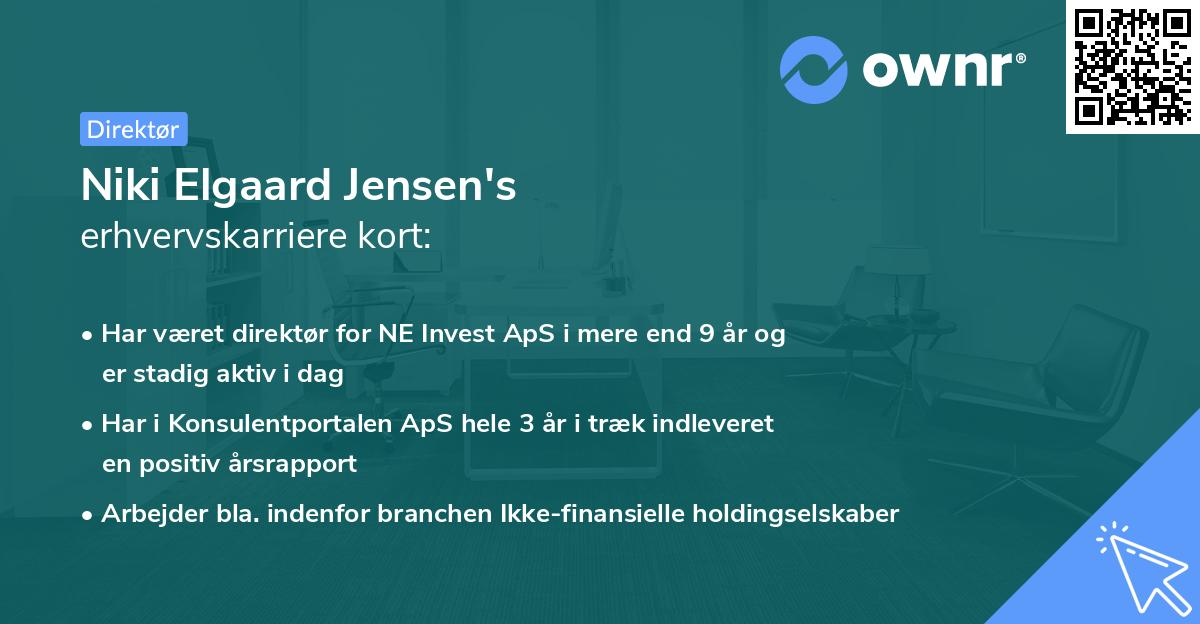 ownr®

Direktør

Niki Elgaard Jensen's
erhvervskarriere kort:

• Har været direktør for NE Invest ApS i mere end 9 år og er stadig aktiv i dag
• Har i Konsulentportalen ApS hele 3 år i træk indleveret en positiv årsrapport
• Arbejder bla. indenfor branchen Ikke-finansielle holdingselskaber